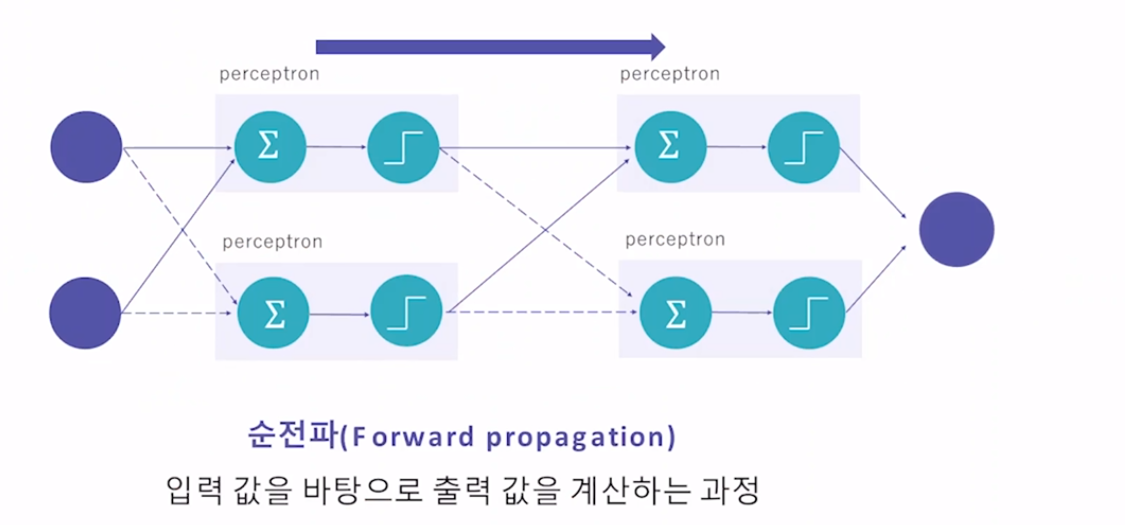 perceptron

$\Sigma$

perceptron

$\Sigma$

perceptron

$\Sigma$

perceptron

$\Sigma$

순전파(Forward propagation)

입력 값을 바탕으로 출력 값을 계산하는 과정